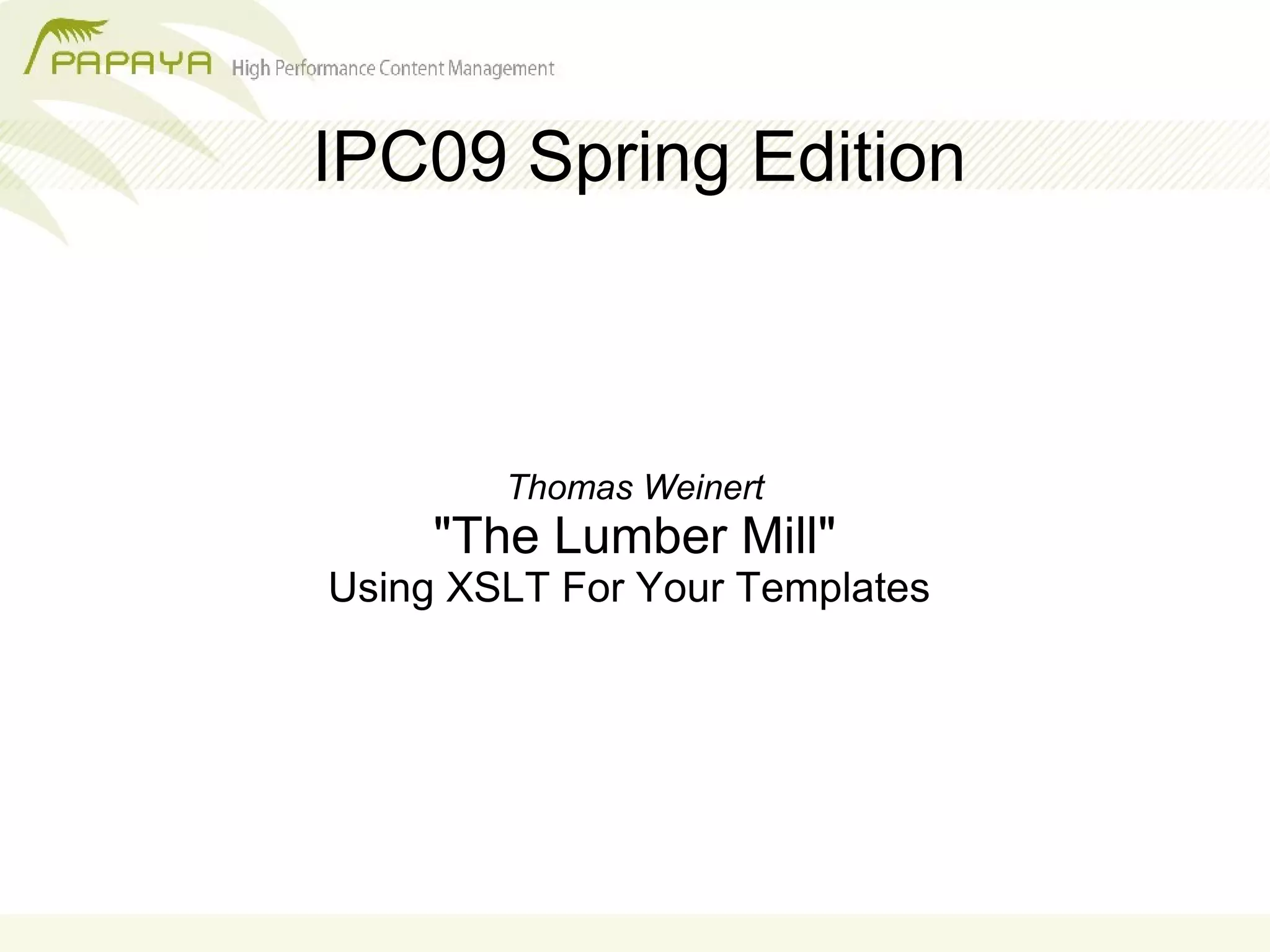 PAPAYA High Performance Content Management

IPC09 Spring Edition

Thomas Weinert
"The Lumber Mill"
Using XSLT For Your Templates